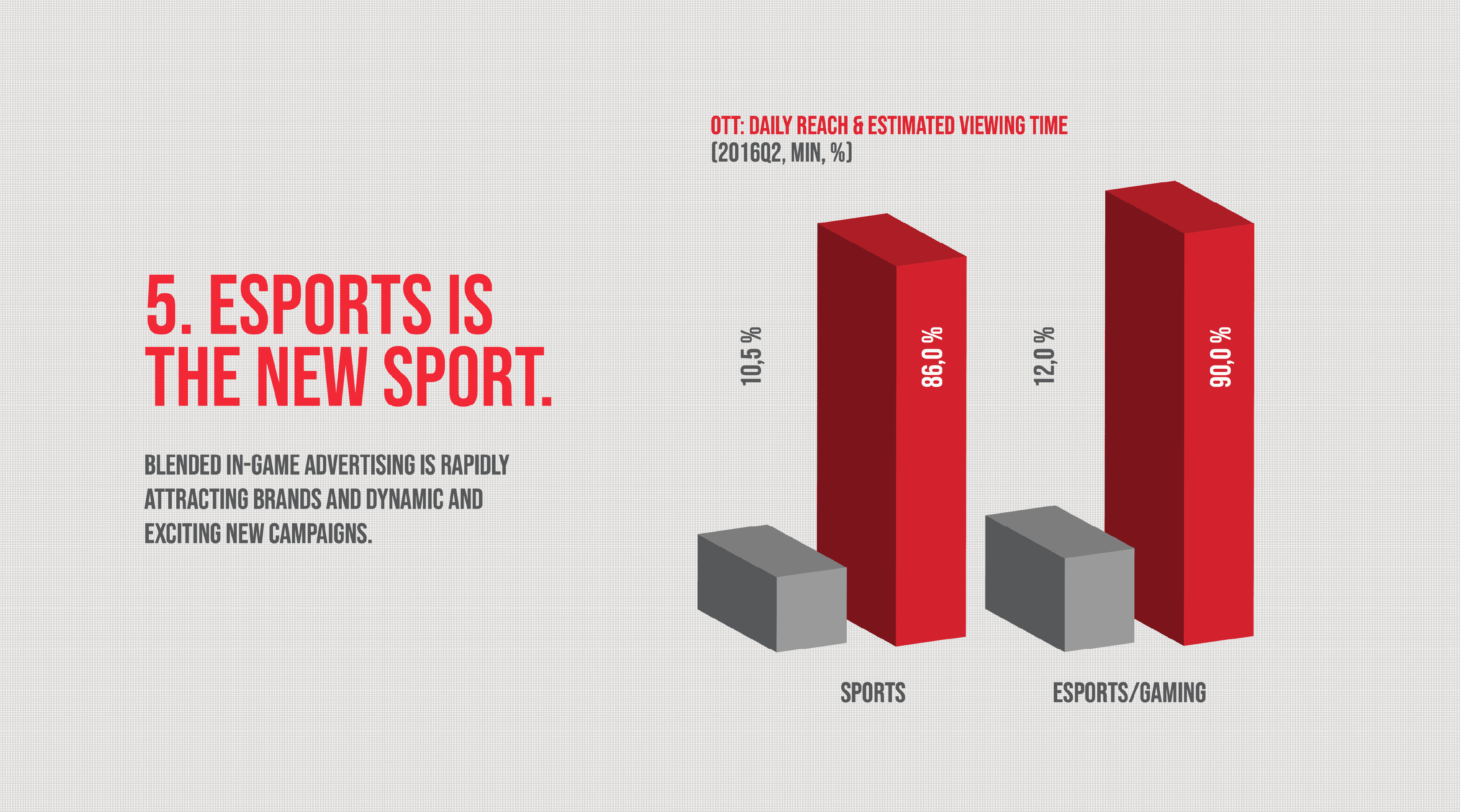 5. ESPORTS IS THE NEW SPORT.

BLENDED IN-GAME ADVERTISING IS RAPIDLY ATTRACTING BRANDS AND DYNAMIC AND EXCITING NEW CAMPAIGNS.

OTT: DAILY REACH & ESTIMATED VIEWING TIME
(2016Q2, MIN, %)

10,5 %

86,0 %

12,0 %

90,0 %

SPORTS

ESPORTS/GAMING